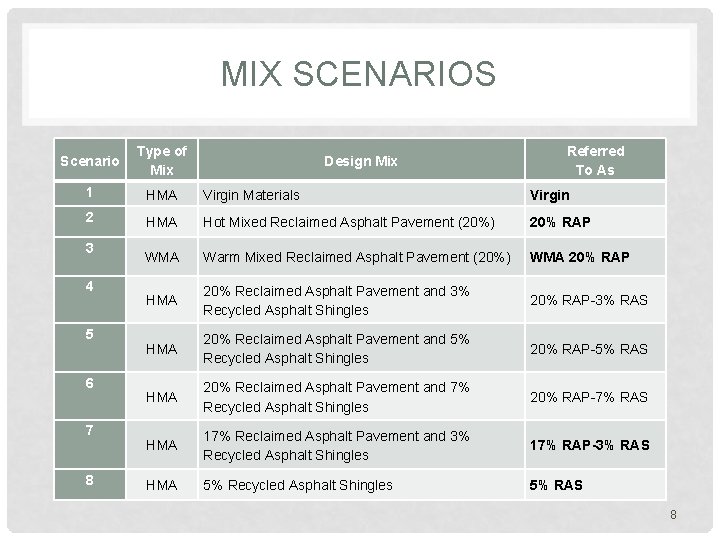 MIX SCENARIOS

| Scenario | Type of Mix | Design Mix | Referred To As |
|---|---|---|---|
| 1 | HMA | Virgin Materials | Virgin |
| 2 | HMA | Hot Mixed Reclaimed Asphalt Pavement (20%) | 20% RAP |
| 3 | WMA | Warm Mixed Reclaimed Asphalt Pavement (20%) | WMA 20% RAP |
| 4 | HMA | 20% Reclaimed Asphalt Pavement and 3% Recycled Asphalt Shingles | 20% RAP-3% RAS |
| 5 | HMA | 20% Reclaimed Asphalt Pavement and 5% Recycled Asphalt Shingles | 20% RAP-5% RAS |
| 6 | HMA | 20% Reclaimed Asphalt Pavement and 7% Recycled Asphalt Shingles | 20% RAP-7% RAS |
| 7 | HMA | 17% Reclaimed Asphalt Pavement and 3% Recycled Asphalt Shingles | 17% RAP-3% RAS |
| 8 | HMA | 5% Recycled Asphalt Shingles | 5% RAS |

8